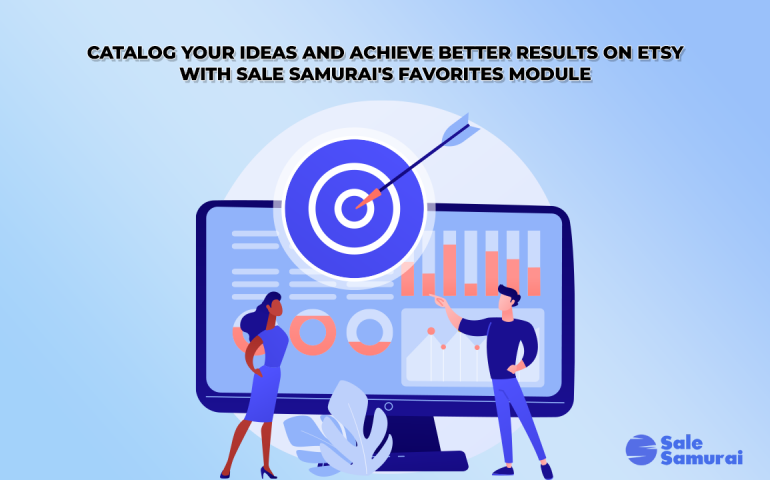 CATALOG YOUR IDEAS AND ACHIEVE BETTER RESULTS ON ETSY WITH SALE SAMURAI'S FAVORITES MODULE

Sale Samurai